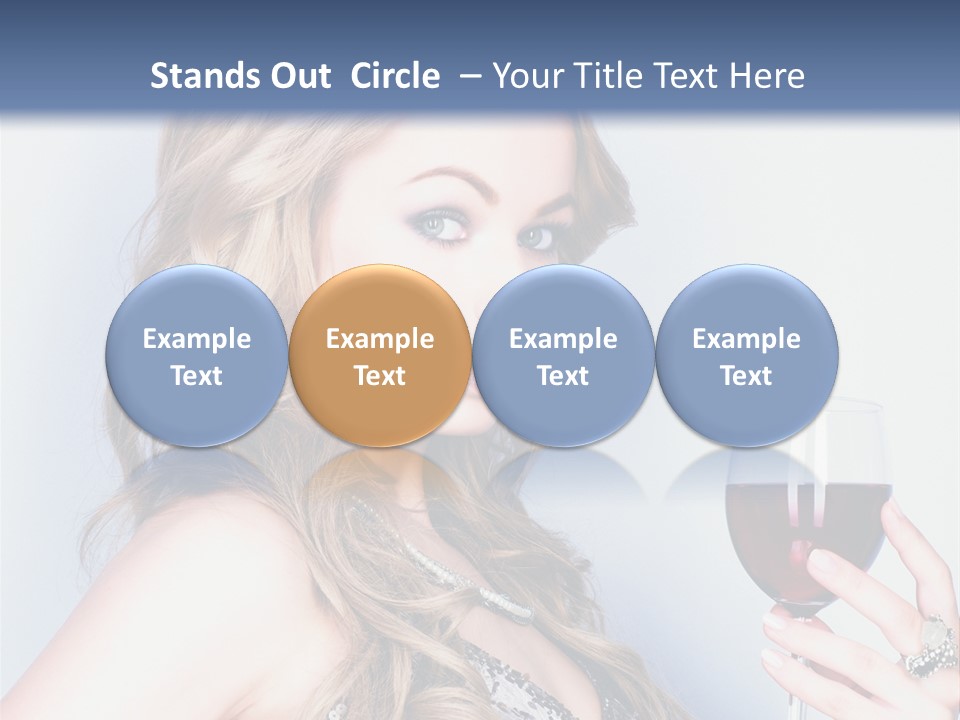 Stands Out Circle – Your Title Text Here

Example Text

Example Text

Example Text

Example Text